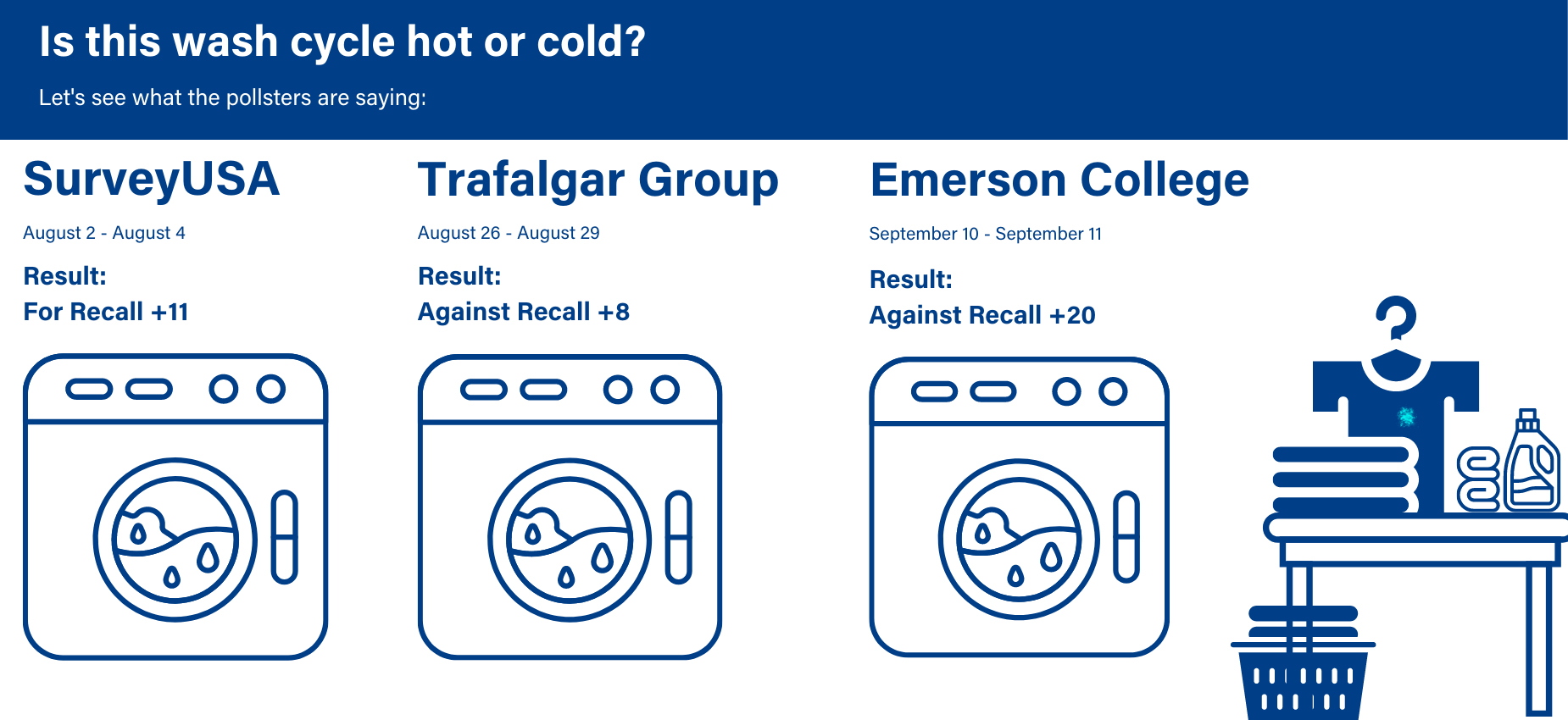 Is this wash cycle hot or cold?

Let's see what the pollsters are saying:

SurveyUSA

August 2 - August 4

Result:
For Recall +11

Trafalgar Group

August 26 - August 29

Result:
Against Recall +8

Emerson College

September 10 - September 11

Result:
Against Recall +20